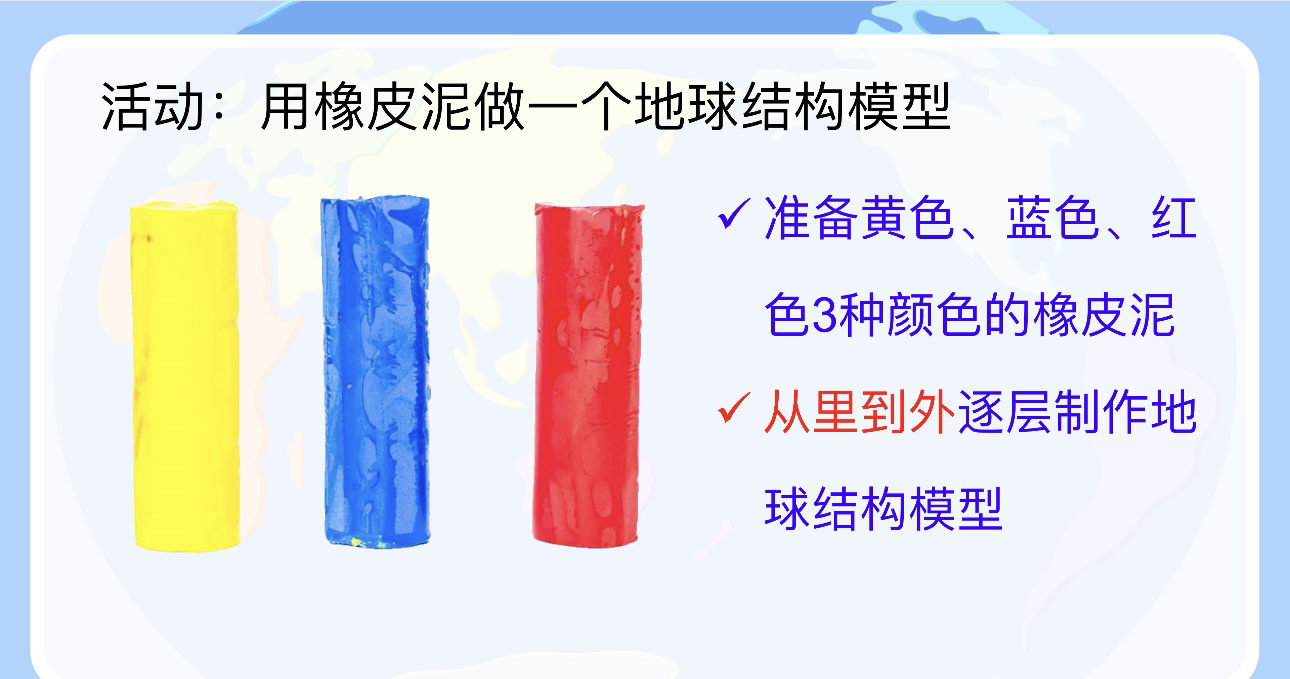 活动：用橡皮泥做一个地球结构模型

✓ 准备黄色、蓝色、红色3种颜色的橡皮泥

✓ 从里到外逐层制作地球结构模型